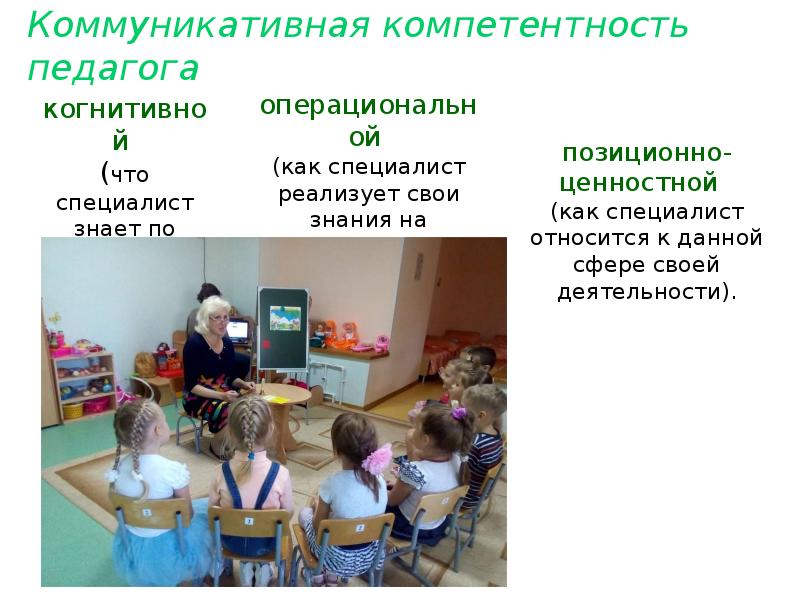 Коммуникативная компетентность педагога

когнитивной
(что специалист знает по

операциональной
(как специалист реализует свои знания на

позиционно-ценностной
(как специалист относится к данной сфере своей деятельности).